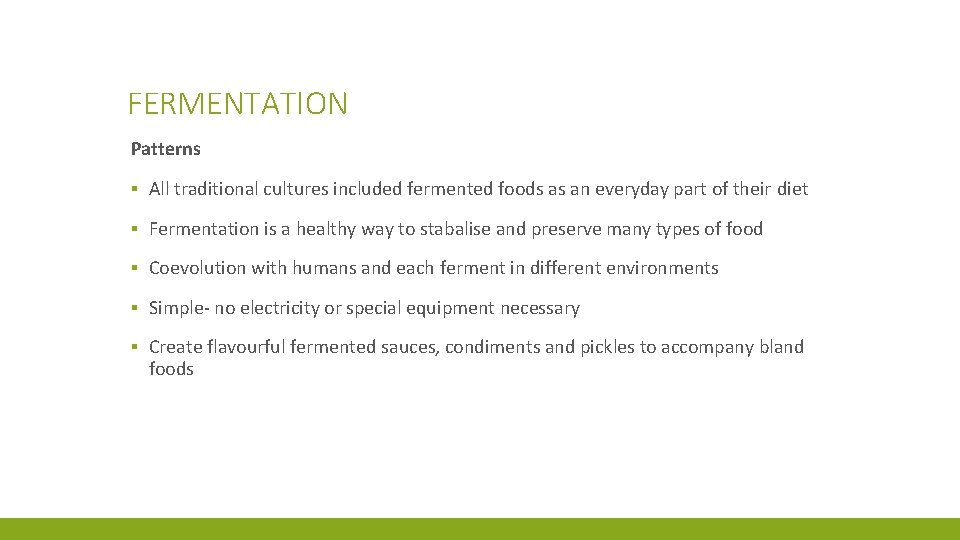 FERMENTATION

Patterns

▪ All traditional cultures included fermented foods as an everyday part of their diet

▪ Fermentation is a healthy way to stabalise and preserve many types of food

▪ Coevolution with humans and each ferment in different environments

▪ Simple- no electricity or special equipment necessary

▪ Create flavourful fermented sauces, condiments and pickles to accompany bland foods